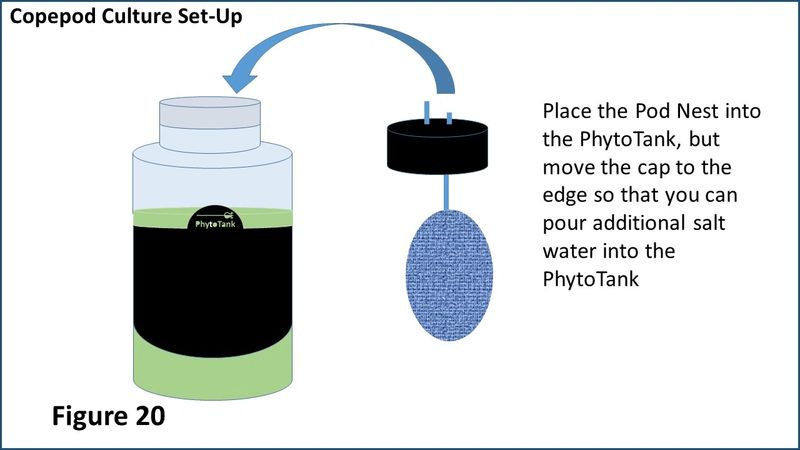 Copepod Culture Set-Up

PhytoTank

Place the Pod Nest into the PhytoTank, but move the cap to the edge so that you can pour additional salt water into the PhytoTank

Figure 20